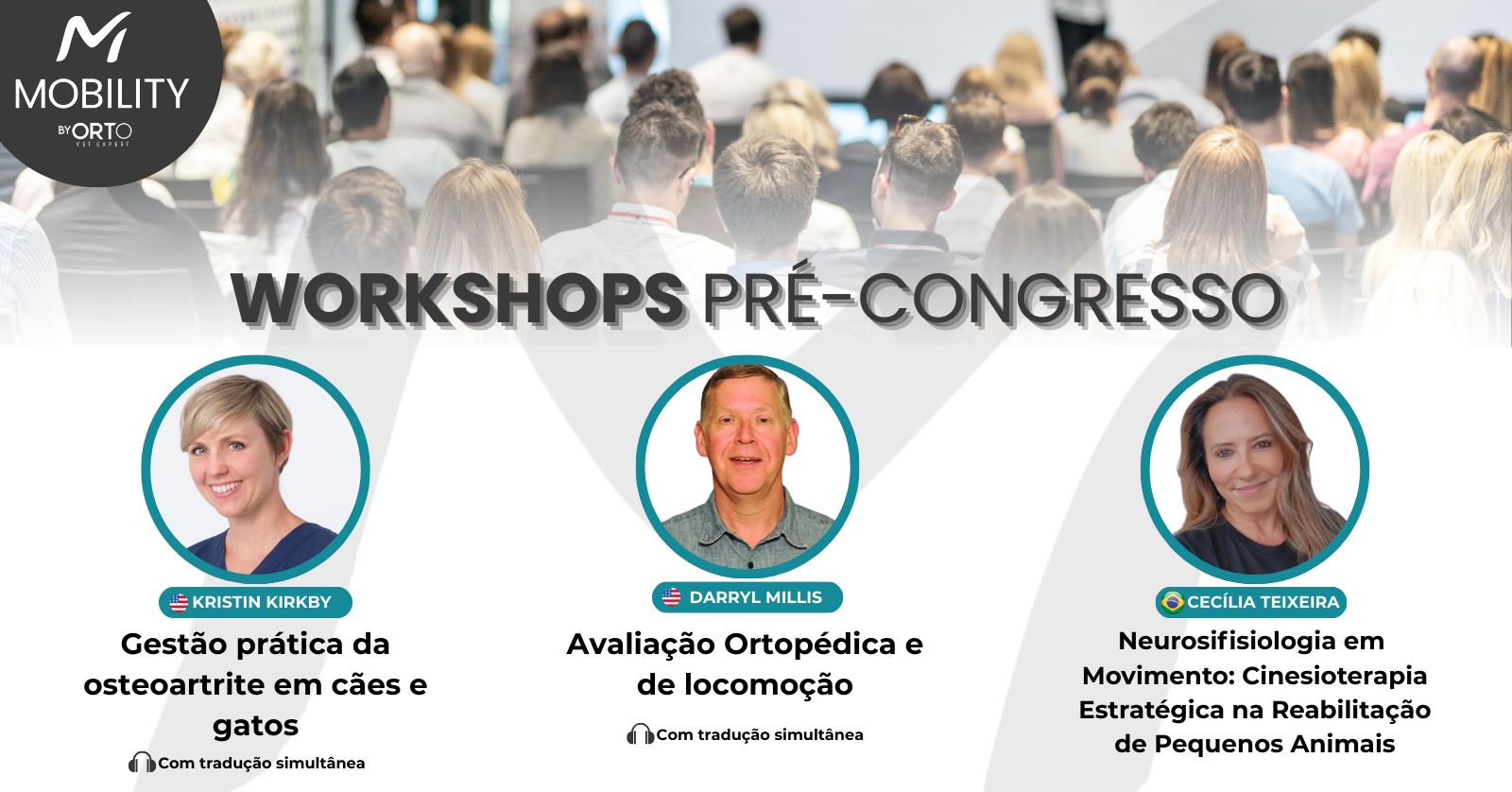 MOBILITY
BY ORTO
VET EXPERT

WORKSHOPS PRÉ-CONGRESSO

KRISTIN KIRKBY
Gestão prática da osteoartrite em cães e gatos
Com tradução simultânea

DARRYL MILLIS
Avaliação Ortopédica e de locomoção
Com tradução simultânea

CECÍLIA TEIXEIRA
Neurosifisiologia em Movimento: Cinesioterapia Estratégica na Reabilitação de Pequenos Animais